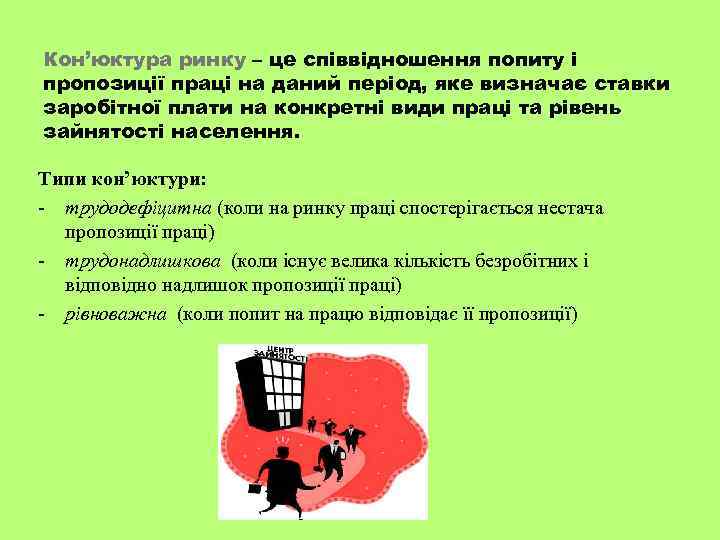 Кон'юктура ринку – це співвідношення попиту і пропозиції праці на даний період, яке визначає ставки заробітної плати на конкретні види праці та рівень зайнятості населення.

Типи кон'юктури:
- трудодефіцитна (коли на ринку праці спостерігається нестача пропозиції праці)
- трудонадлишкова (коли існує велика кількість безробітних і відповідно надлишок пропозиції праці)
- рівноважна (коли попит на працю відповідає її пропозиції)

ЦЕНТР ЗАЙНЯТОСТІ